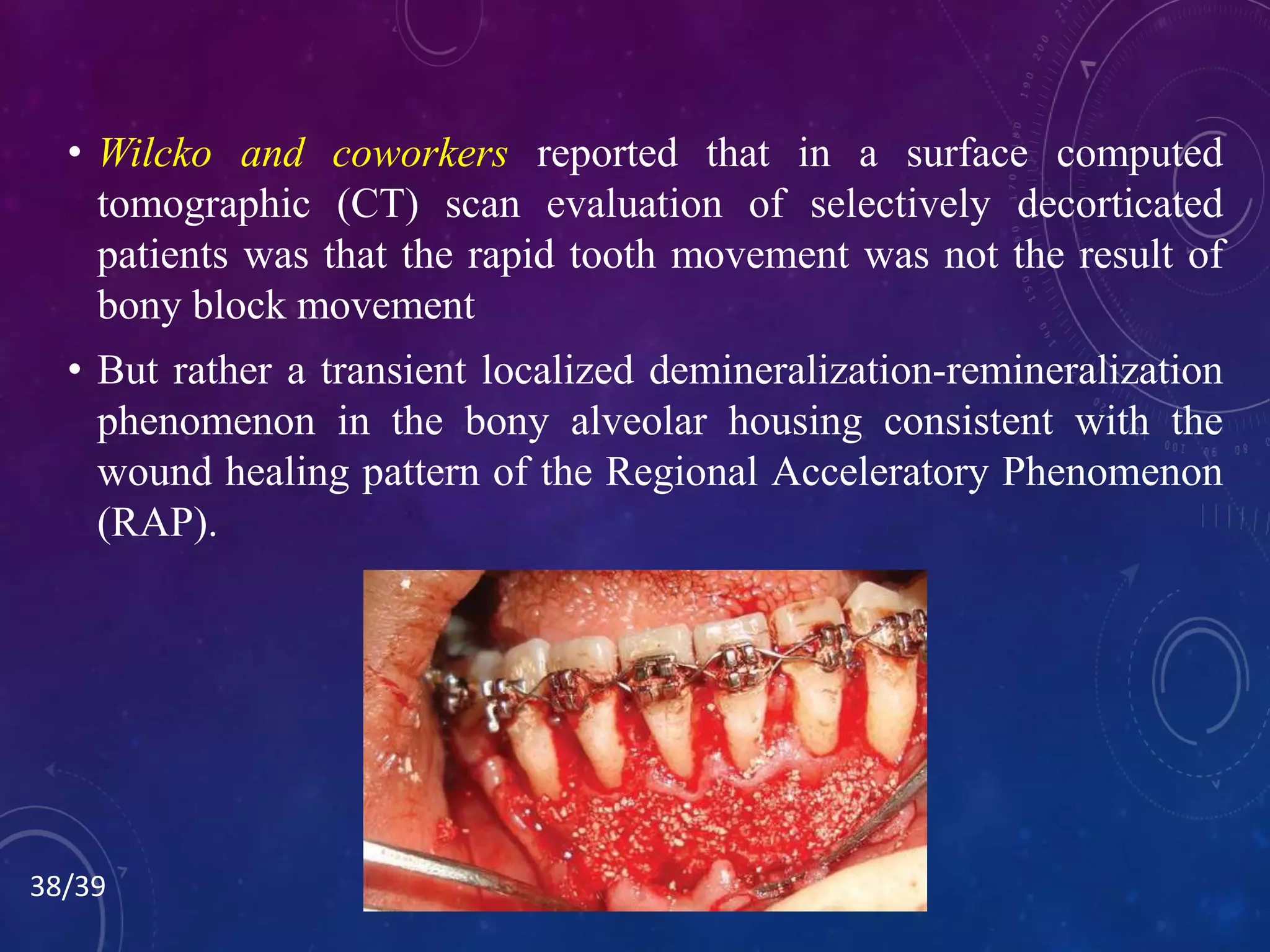 • Wilcko and coworkers reported that in a surface computed tomographic (CT) scan evaluation of selectively decorticated patients was that the rapid tooth movement was not the result of bony block movement

• But rather a transient localized demineralization-remineralization phenomenon in the bony alveolar housing consistent with the wound healing pattern of the Regional Acceleratory Phenomenon (RAP).

38/39